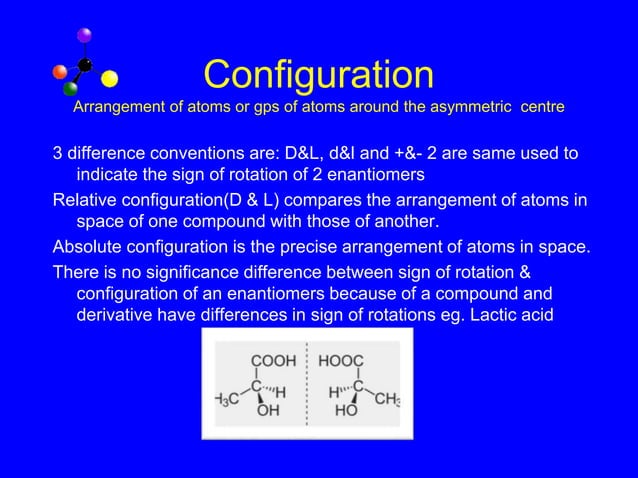 Configuration

Arrangement of atoms or gps of atoms around the asymmetric centre

3 difference conventions are: D&L, d&l and +&- 2 are same used to indicate the sign of rotation of 2 enantiomers

Relative configuration(D & L) compares the arrangement of atoms in space of one compound with those of another.

Absolute configuration is the precise arrangement of atoms in space.

There is no significance difference between sign of rotation & configuration of an enantiomers because of a compound and derivative have differences in sign of rotations eg. Lactic acid

COOH
$H_3C$ C H
OH

HOOC
H C $CH_3$
HO